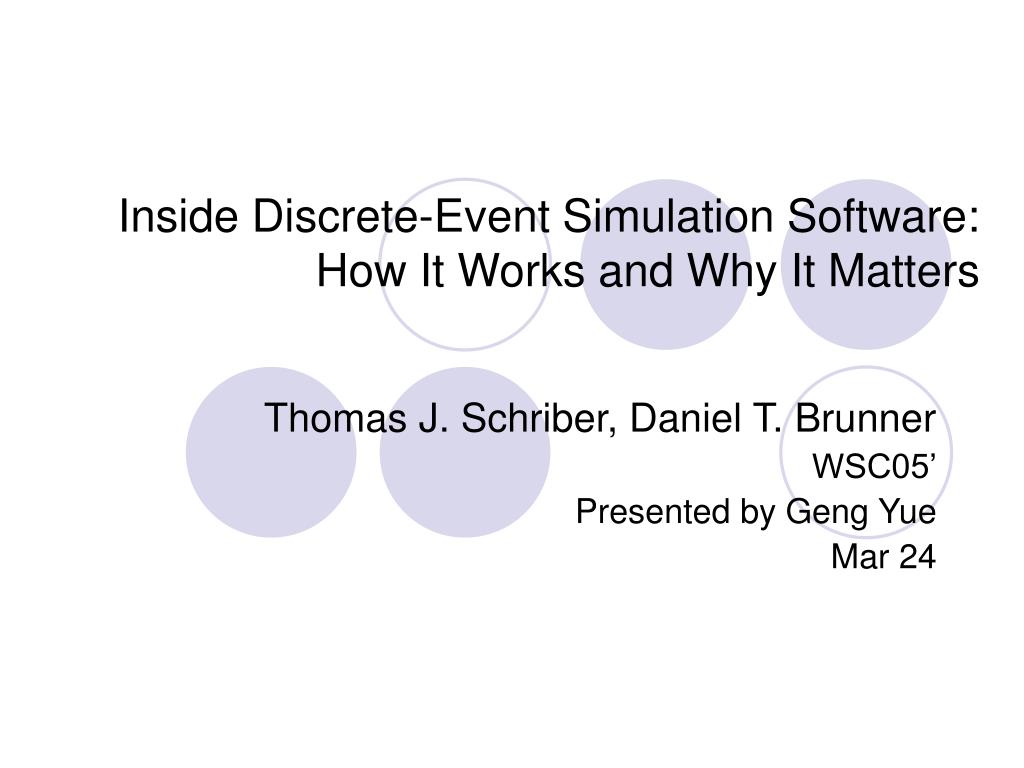 Inside Discrete-Event Simulation Software: How It Works and Why It Matters

Thomas J. Schriber, Daniel T. Brunner
WSC05’
Presented by Geng Yue
Mar 24